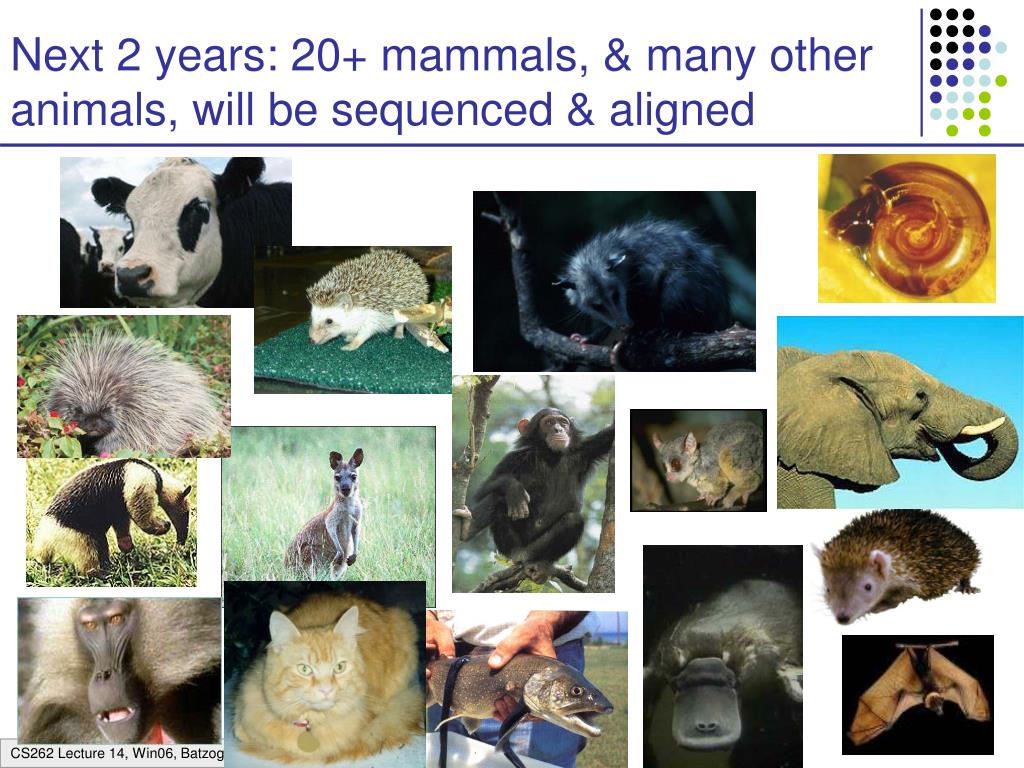 Next 2 years: 20+ mammals, & many other animals, will be sequenced & aligned

CS262 Lecture 14, Win06, Batzog